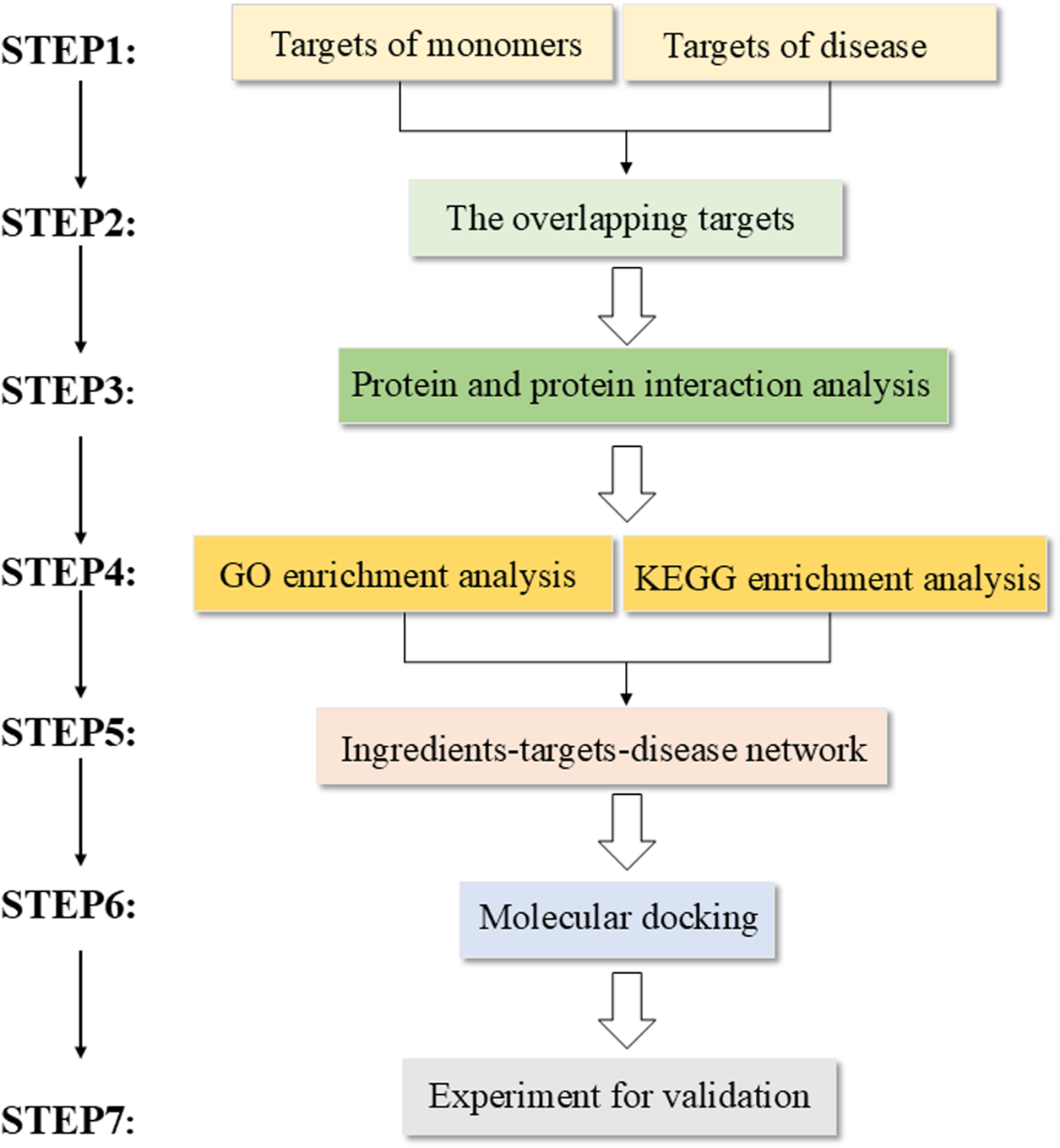 STEP1: Targets of monomers Targets of disease

STEP2: The overlapping targets

STEP3: Protein and protein interaction analysis

STEP4: GO enrichment analysis KEGG enrichment analysis

STEP5: Ingredients-targets-disease network

STEP6: Molecular docking

STEP7: Experiment for validation